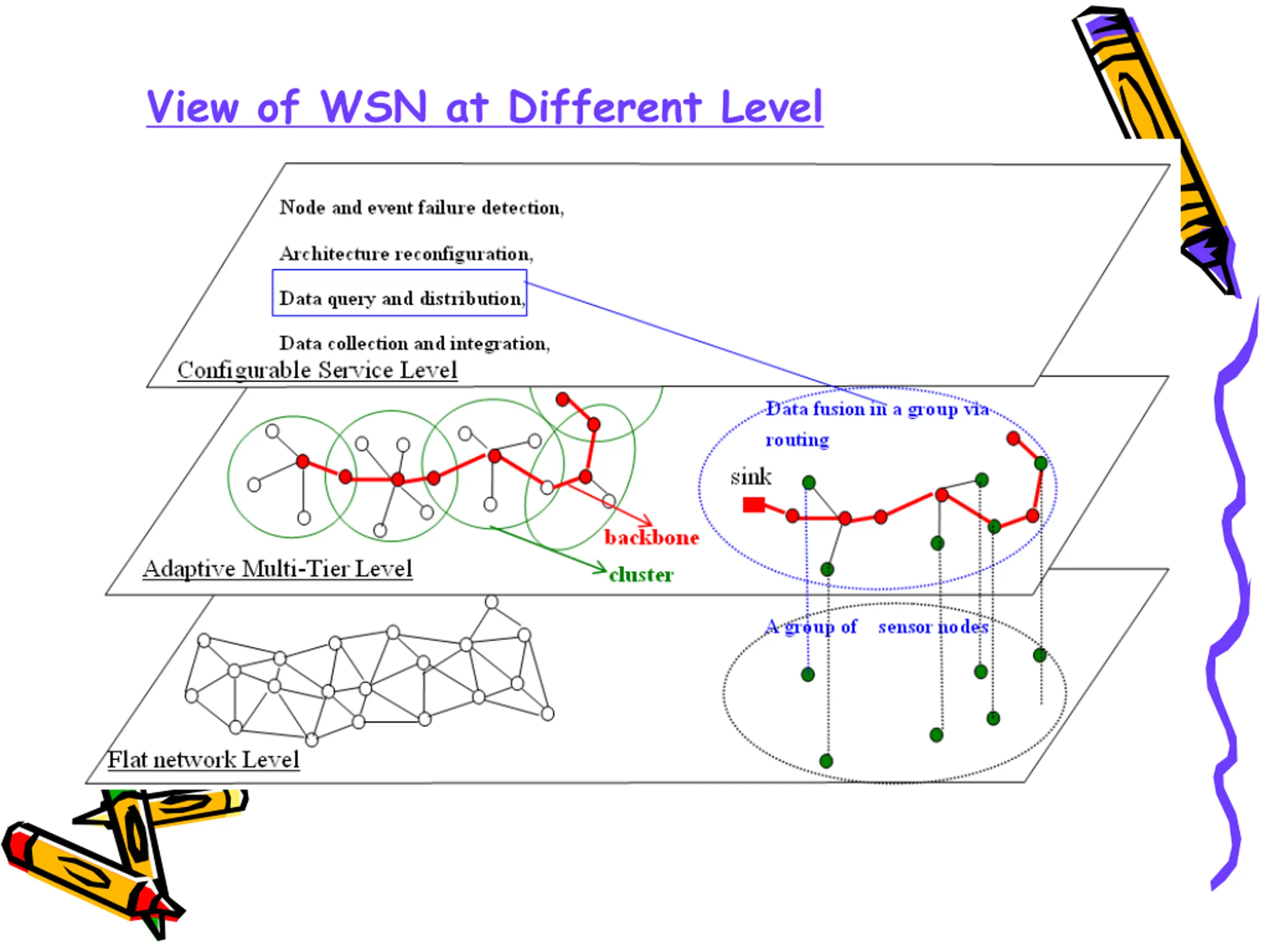 View of WSN at Different Level

Node and event failure detection,

Architecture reconfiguration,

Data query and distribution,

Data collection and integration,

Configurable Service Level

Data fusion in a group via routing

sink

backbone

cluster

Adaptive Multi-Tier Level

A group of sensor nodes

Flat network Level